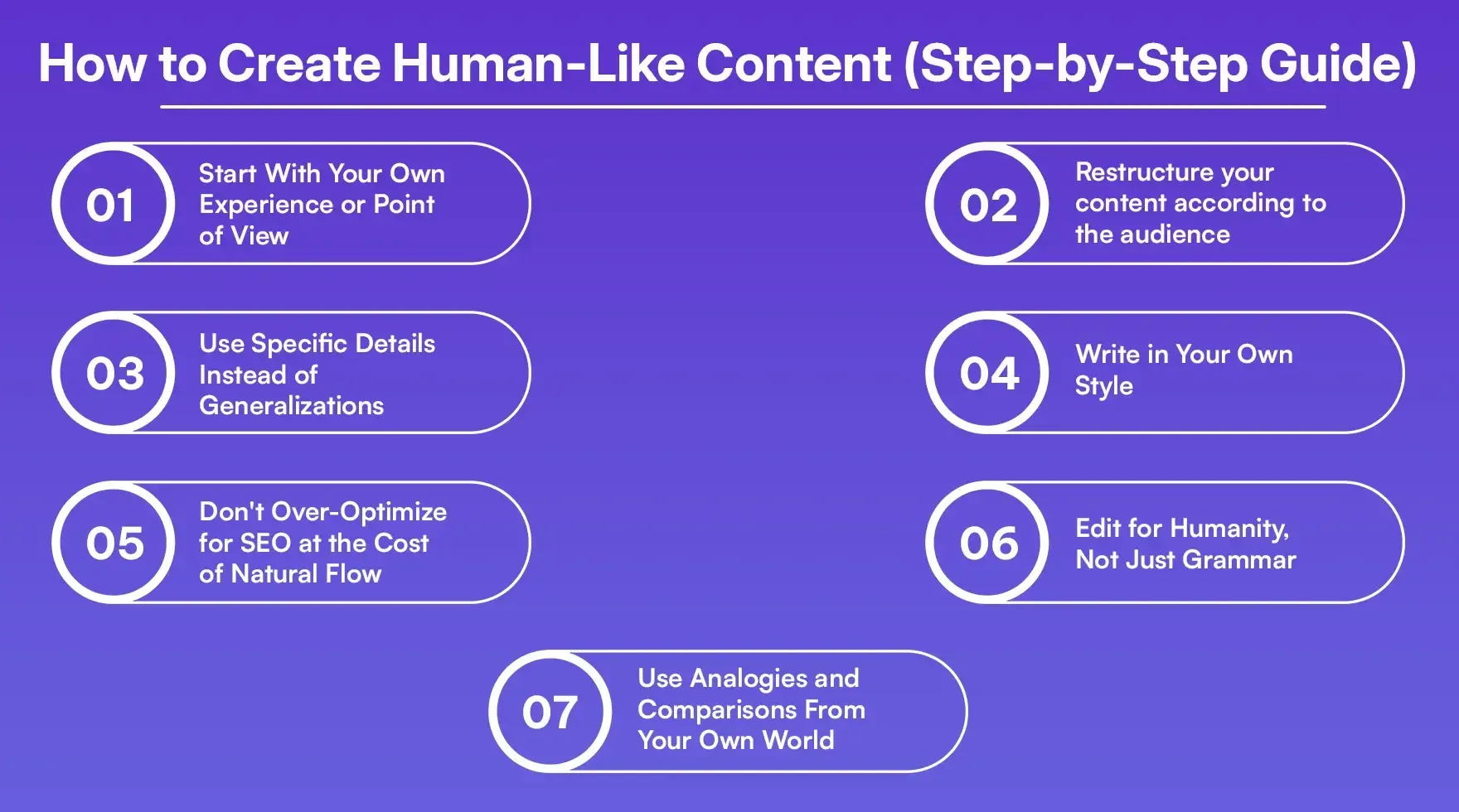 How to Create Human-Like Content (Step-by-Step Guide)

01 Start With Your Own Experience or Point of View

02 Restructure your content according to the audience

03 Use Specific Details Instead of Generalizations

04 Write in Your Own Style

05 Don't Over-Optimize for SEO at the Cost of Natural Flow

06 Edit for Humanity, Not Just Grammar

07 Use Analogies and Comparisons From Your Own World